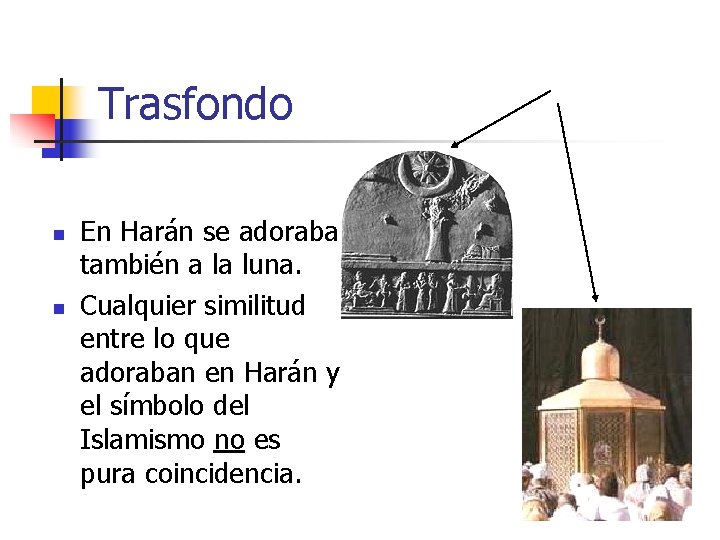 Trasfondo

- En Harán se adoraba también a la luna.
- Cualquier similitud entre lo que adoraban en Harán y el símbolo del Islamismo no es pura coincidencia.